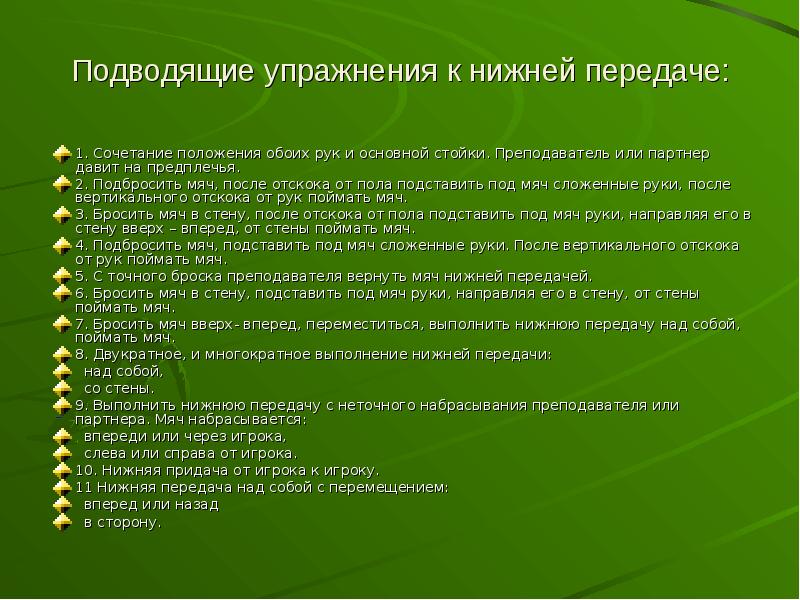 Подводящие упражнения к нижней передаче:

1. Сочетание положения обоих рук и основной стойки. Преподаватель или партнер давит на предплечья.
2. Подбросить мяч, после отскока от пола подставить под мяч сложенные руки, после вертикального отскока от рук поймать мяч.
3. Бросить мяч в стену, после отскока от пола подставить под мяч руки, направляя его в стену вверх – вперед, от стены поймать мяч.
4. Подбросить мяч, подставить под мяч сложенные руки. После вертикального отскока от рук поймать мяч.
5. С точного броска преподавателя вернуть мяч нижней передачей.
6. Бросить мяч в стену, подставить под мяч руки, направляя его в стену, от стены поймать мяч.
7. Бросить мяч вверх- вперед, переместиться, выполнить нижнюю передачу над собой, поймать мяч.
8. Двукратное, и многократное выполнение нижней передачи:
над собой,
со стены.
9. Выполнить нижнюю передачу с неточного набрасывания преподавателя или партнера. Мяч набрасывается:
впереди или через игрока,
слева или справа от игрока.
10. Нижняя придача от игрока к игроку.
11 Нижняя передача над собой с перемещением:
вперед или назад
в сторону.